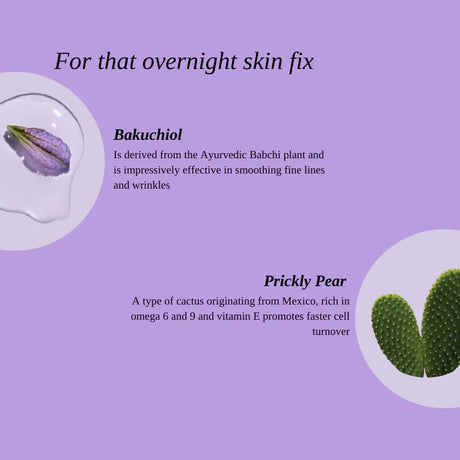 For that overnight skin fix

Bakuchiol

Is derived from the Ayurvedic Babchi plant and is impressively effective in smoothing fine lines and wrinkles

Prickly Pear

A type of cactus originating from Mexico, rich in omega 6 and 9 and vitamin E promotes faster cell turnover